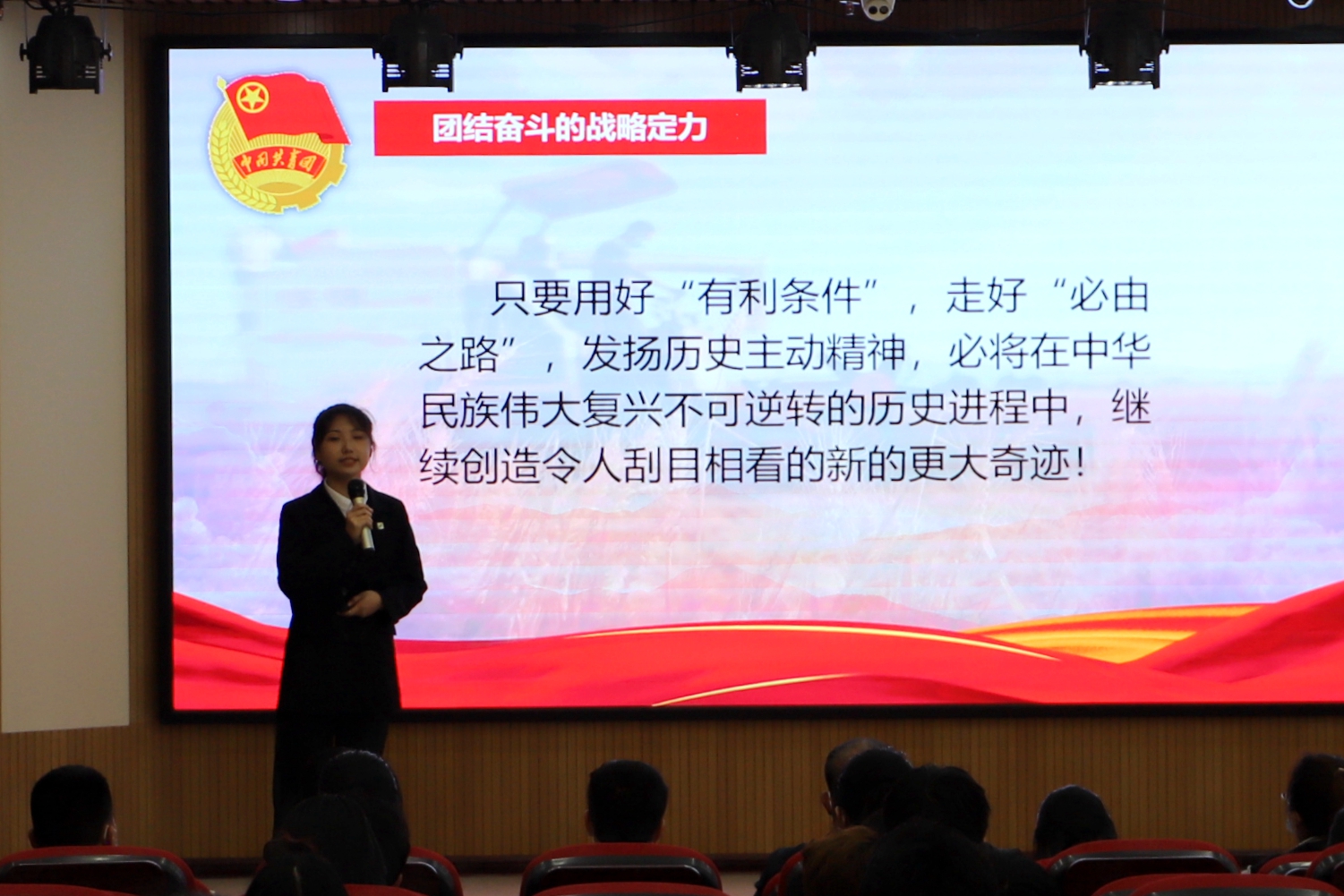 中国共青团

团结奋斗的战略定力

只要用好“有利条件”，走好“必由之路”，发扬历史主动精神，必将在中华民族伟大复兴不可逆转的历史进程中，继续创造令人刮目相看的新的更大奇迹！